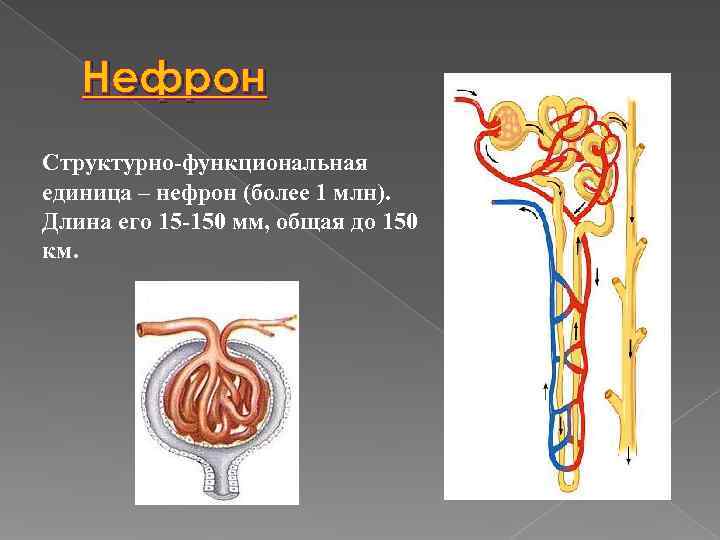 Нефрон

Структурно-функциональная единица – нефрон (более 1 млн). Длина его 15-150 мм, общая до 150 км.